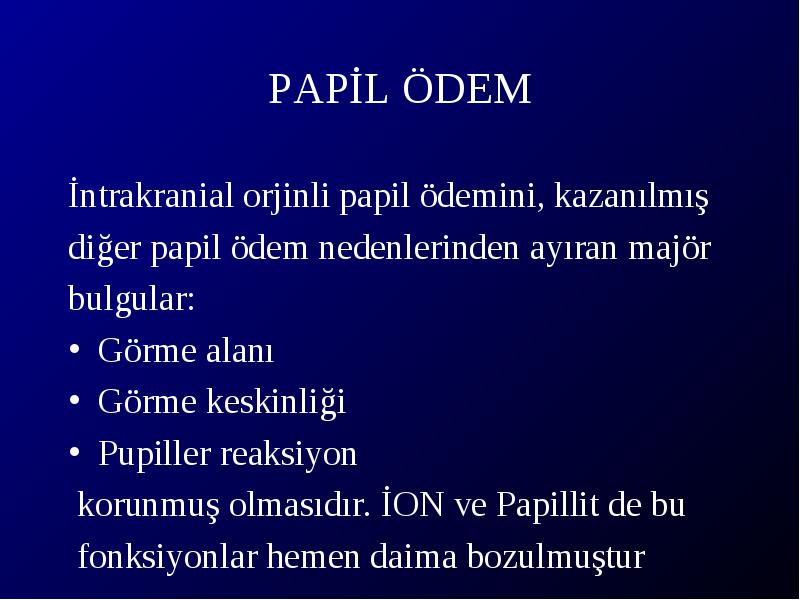 PAPİL ÖDEM

İntrakranial orjinli papil ödemini, kazanılmış diğer papil ödem nedenlerinden ayıran majör bulgular:

• Görme alanı
• Görme keskinliği
• Pupiller reaksiyon

korunmuş olmasıdır. İON ve Papillit de bu fonksiyonlar hemen daima bozulmuştur